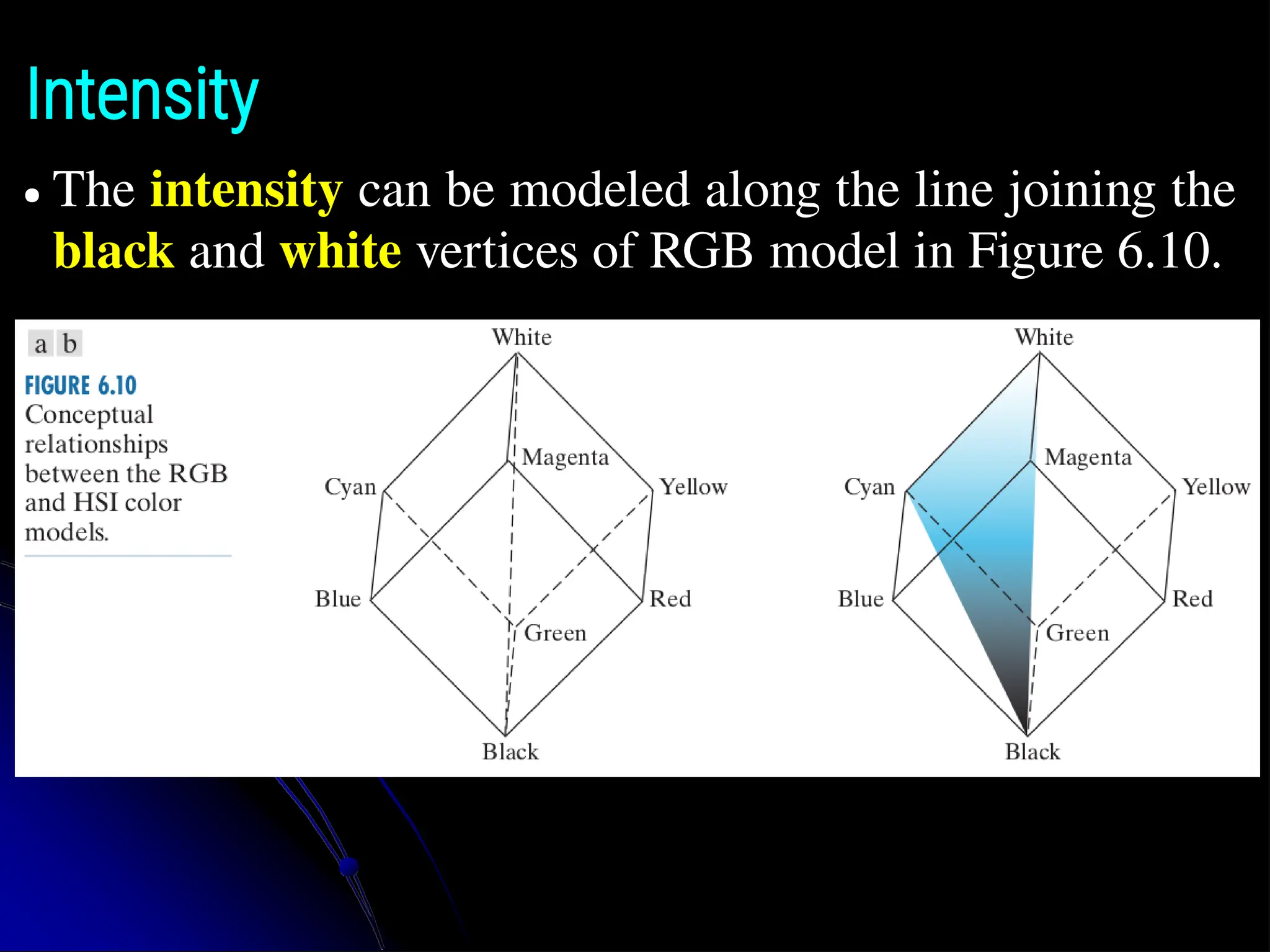 Intensity

• The intensity can be modeled along the line joining the black and white vertices of RGB model in Figure 6.10.

a b

FIGURE 6.10 Conceptual relationships between the RGB and HSI color models.

White
Magenta
Cyan
Yellow
Blue
Red
Green
Black

White
Magenta
Cyan
Yellow
Blue
Red
Green
Black